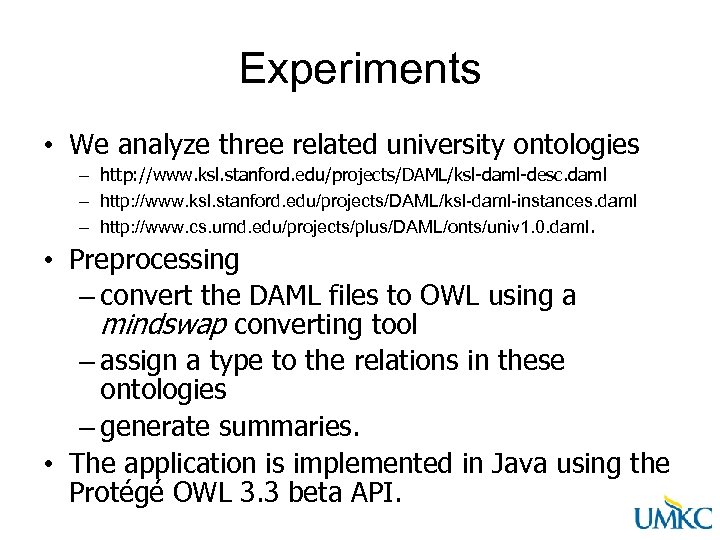 Experiments

• We analyze three related university ontologies
– http://www.ksl.stanford.edu/projects/DAML/ksl-daml-desc.daml
– http://www.ksl.stanford.edu/projects/DAML/ksl-daml-instances.daml
– http://www.cs.umd.edu/projects/plus/DAML/onts/univ1.0.daml.

• Preprocessing
– convert the DAML files to OWL using a mindswap converting tool
– assign a type to the relations in these ontologies
– generate summaries.

• The application is implemented in Java using the Protégé OWL 3.3 beta API.

UMKC